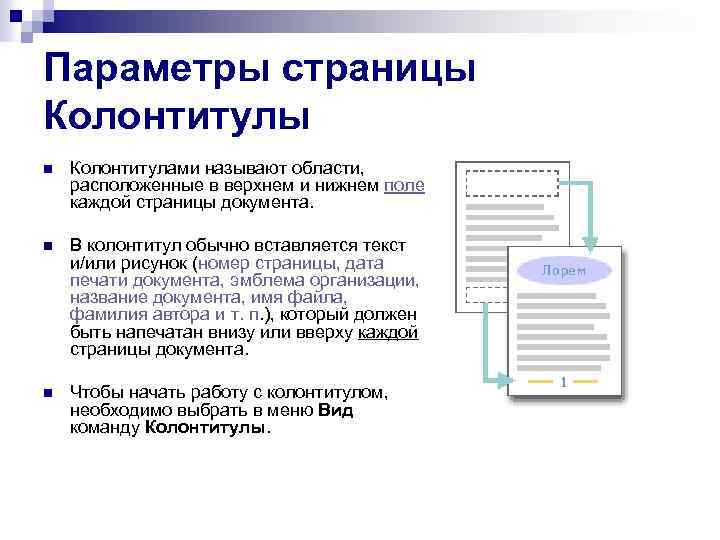 Параметры страницы
Колонтитулы

Колонтитулами называют области, расположенные в верхнем и нижнем поле каждой страницы документа.

В колонтитул обычно вставляется текст и/или рисунок (номер страницы, дата печати документа, эмблема организации, название документа, имя файла, фамилия автора и т. п.), который должен быть напечатан внизу или вверху каждой страницы документа.

Чтобы начать работу с колонтитулом, необходимо выбрать в меню Вид команду Колонтитулы.

Лорем

1